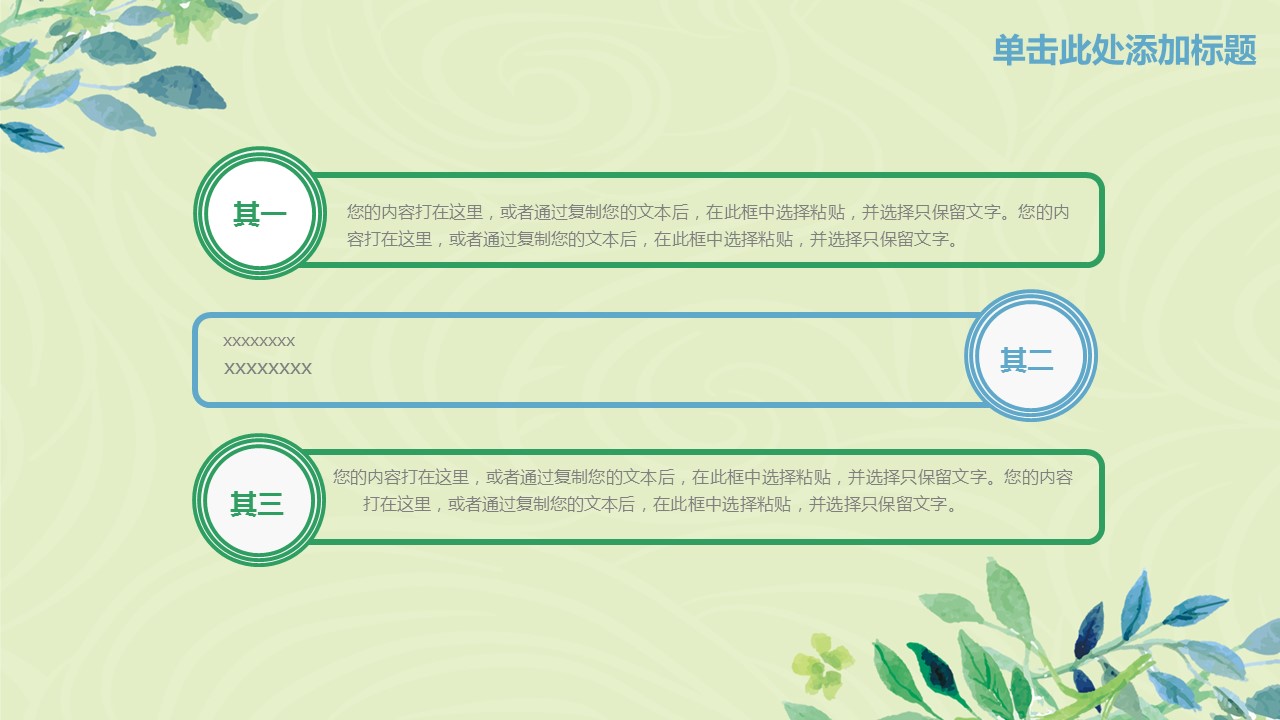 单击此处添加标题

其一

您的内容打在这里，或者通过复制您的文本后，在此框中选择粘贴，并选择只保留文字。您的内容打在这里，或者通过复制您的文本后，在此框中选择粘贴，并选择只保留文字。

xxxxxxxx
xxxxxxxx

其二

其三

您的内容打在这里，或者通过复制您的文本后，在此框中选择粘贴，并选择只保留文字。您的内容打在这里，或者通过复制您的文本后，在此框中选择粘贴，并选择只保留文字。